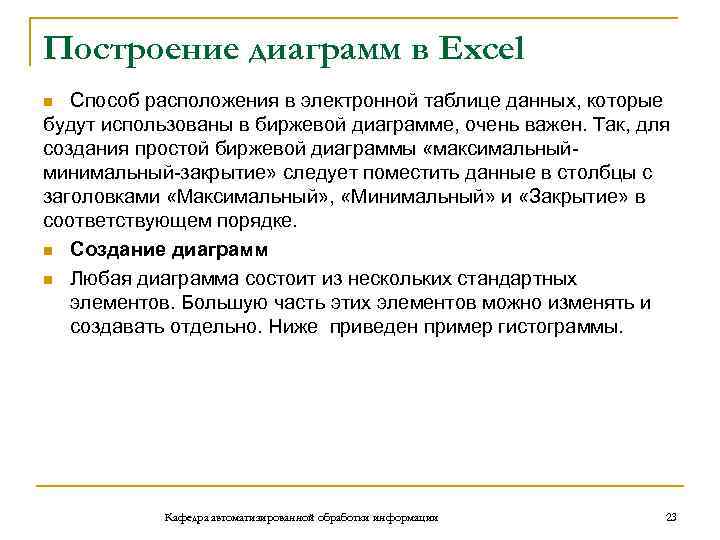 Построение диаграмм в Excel

Способ расположения в электронной таблице данных, которые будут использованы в биржевой диаграмме, очень важен. Так, для создания простой биржевой диаграммы «максимальный-минимальный-закрытие» следует поместить данные в столбцы с заголовками «Максимальный», «Минимальный» и «Закрытие» в соответствующем порядке.

Создание диаграмм

Любая диаграмма состоит из нескольких стандартных элементов. Большую часть этих элементов можно изменять и создавать отдельно. Ниже приведен пример гистограммы.

Кафедра автоматизированной обработки информации

23